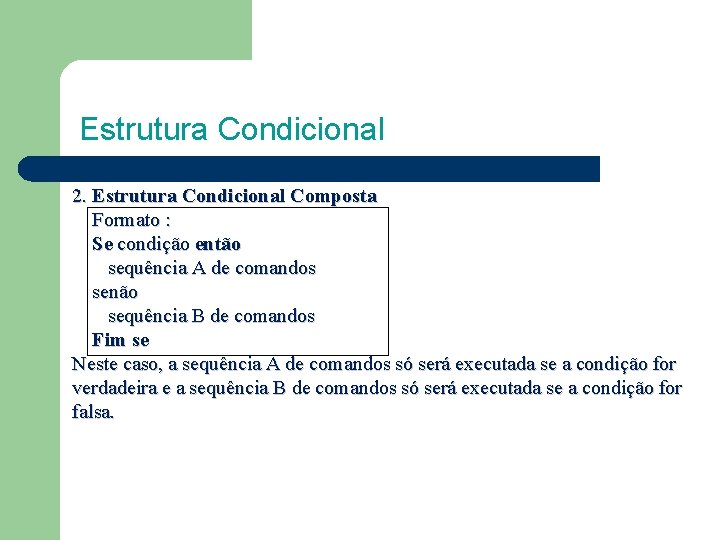 Estrutura Condicional

2. Estrutura Condicional Composta

Formato :
Se condição então
sequência A de comandos
senão
sequência B de comandos
Fim se

Neste caso, a sequência A de comandos só será executada se a condição for verdadeira e a sequência B de comandos só será executada se a condição for falsa.